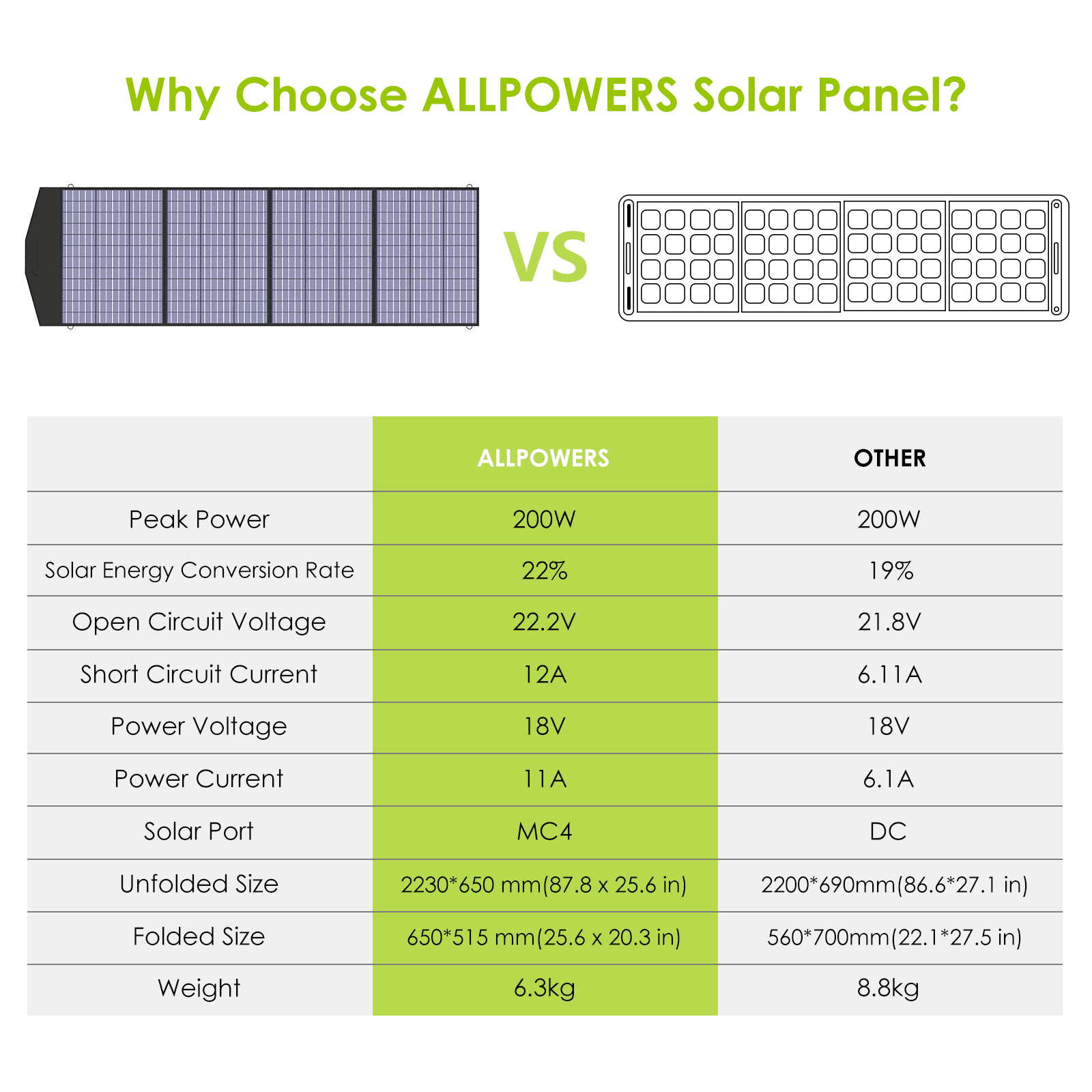 Why Choose ALLPOWERS Solar Panel?

VS

| | ALLPOWERS | OTHER |
|---|---|---|
| Peak Power | 200W | 200W |
| Solar Energy Conversion Rate | 22% | 19% |
| Open Circuit Voltage | 22.2V | 21.8V |
| Short Circuit Current | 12A | 6.11A |
| Power Voltage | 18V | 18V |
| Power Current | 11A | 6.1A |
| Solar Port | MC4 | DC |
| Unfolded Size | 2230*650 mm(87.8 x 25.6 in) | 2200*690mm(86.6*27.1 in) |
| Folded Size | 650*515 mm(25.6 x 20.3 in) | 560*700mm(22.1*27.5 in) |
| Weight | 6.3kg | 8.8kg |